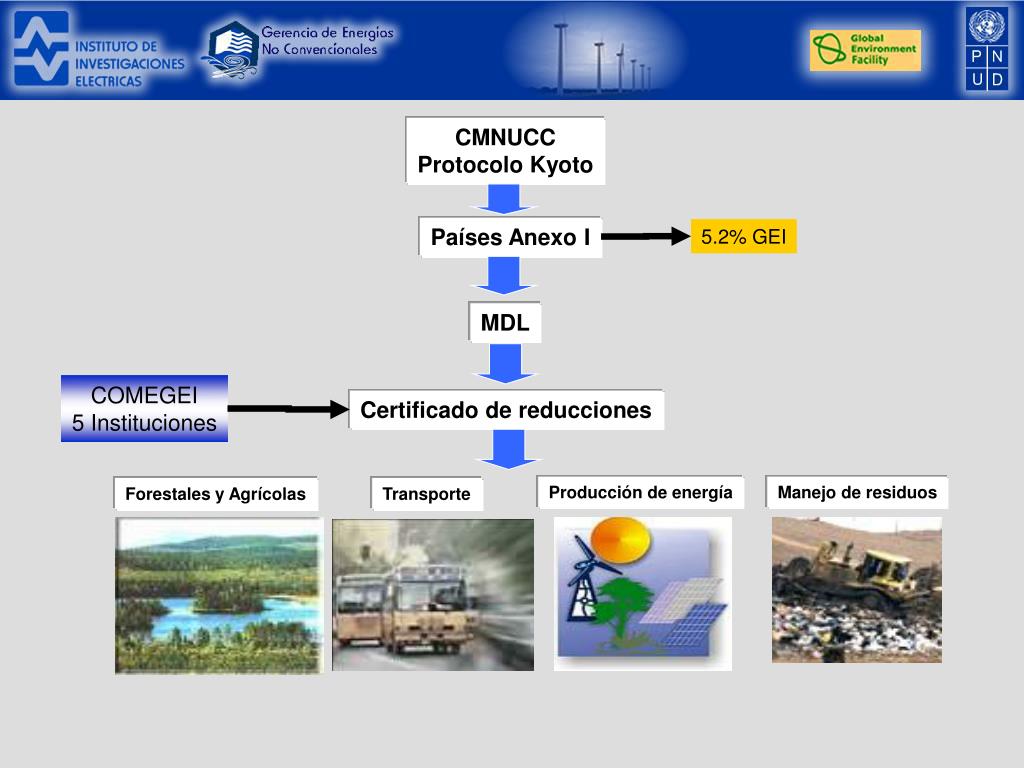 INSTITUTO DE INVESTIGACIONES ELECTRICAS

Gerencia de Energías No Convencionales

Global Environment Facility

P N U D

CMNUCC
Protocolo Kyoto

Países Anexo I

5.2% GEI

MDL

COMEGEI
5 Instituciones

Certificado de reducciones

Forestales y Agrícolas

Transporte

Producción de energía

Manejo de residuos